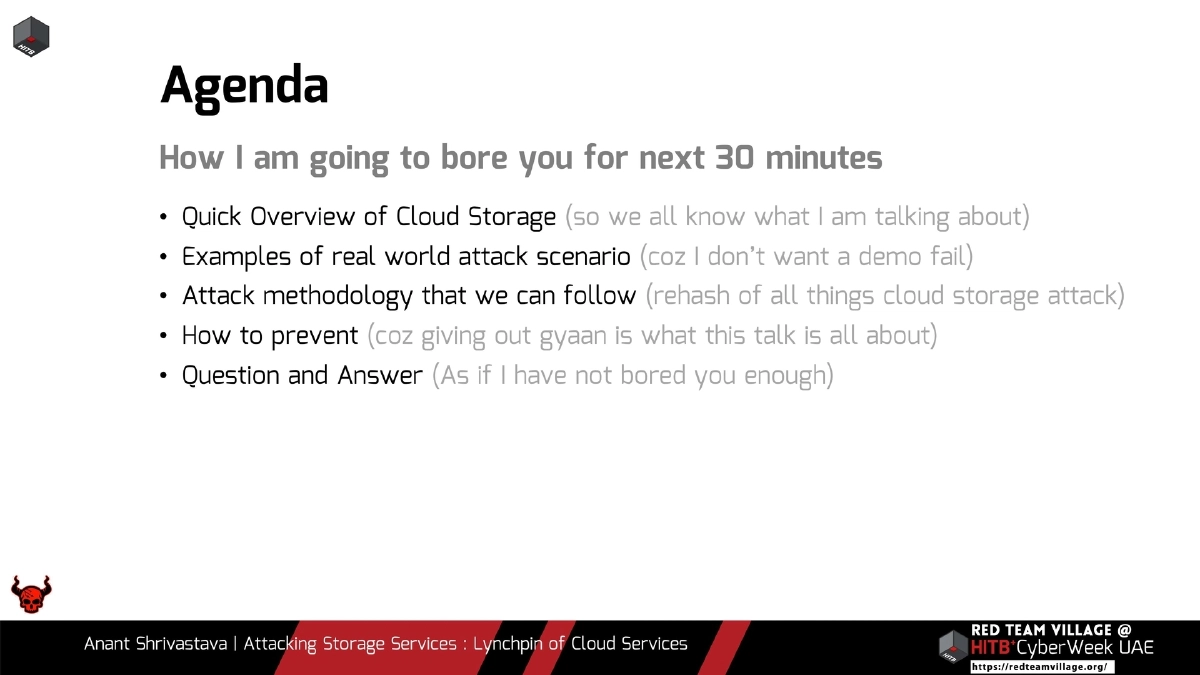 HITB

Agenda

How I am going to bore you for next 30 minutes

• Quick Overview of Cloud Storage (so we all know what I am talking about)
• Examples of real world attack scenario (coz I don't want a demo fail)
• Attack methodology that we can follow (rehash of all things cloud storage attack)
• How to prevent (coz giving out gyaan is what this talk is all about)
• Question and Answer (As if I have not bored you enough)

Anant Shrivastava | Attacking Storage Services : Lynchpin of Cloud Services

RED TEAM VILLAGE @
HITB CyberWeek UAE
https://redteamvillage.org/